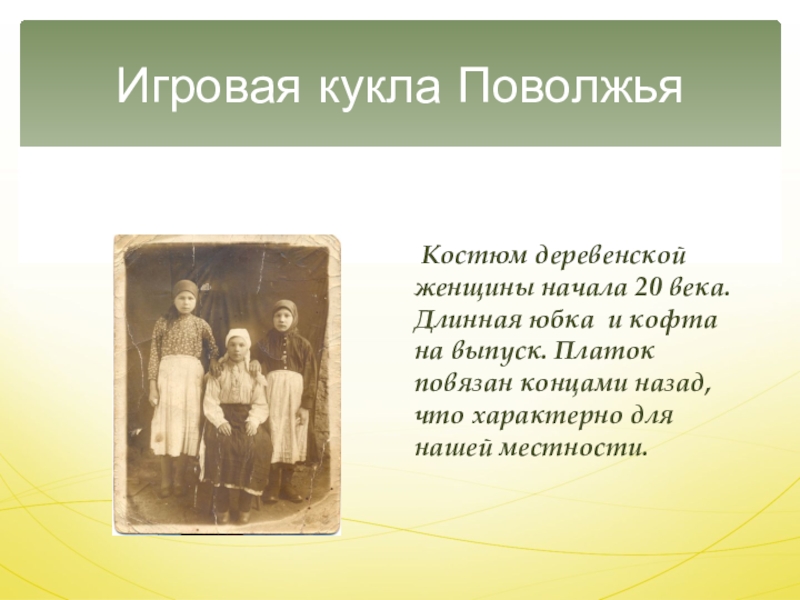 Игровая кукла Поволжья

Костюм деревенской женщины начала 20 века. Длинная юбка и кофта на выпуск. Платок повязан концами назад, что характерно для нашей местности.